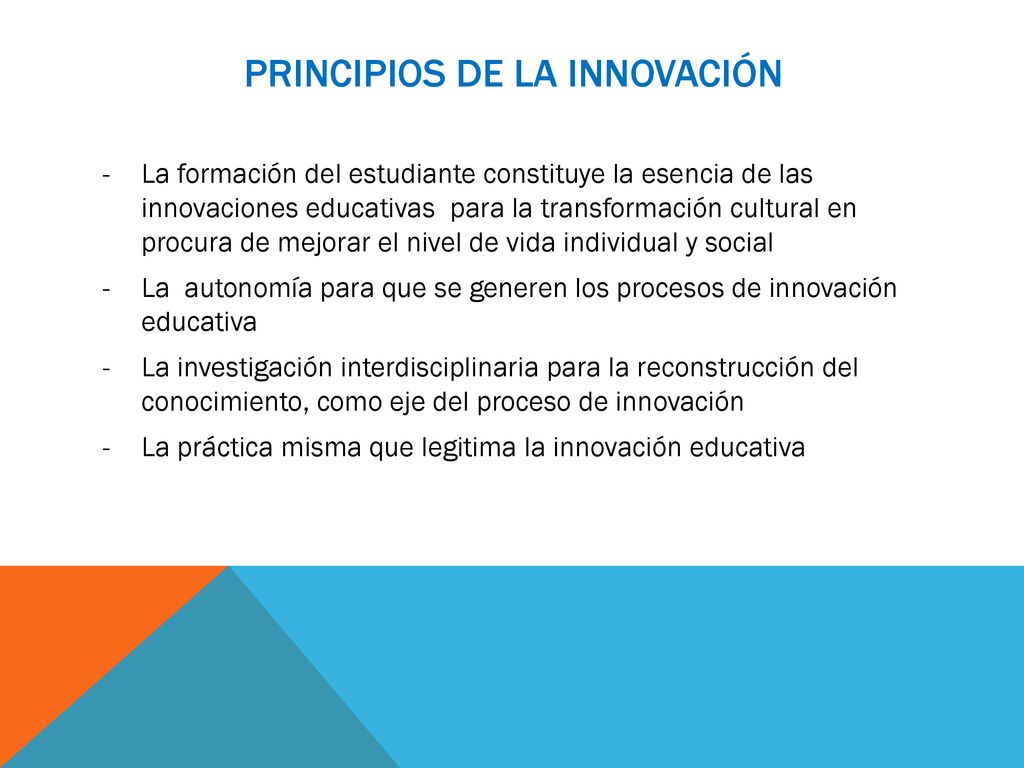 PRINCIPIOS DE LA INNOVACIÓN

- La formación del estudiante constituye la esencia de las innovaciones educativas para la transformación cultural en procura de mejorar el nivel de vida individual y social
- La autonomía para que se generen los procesos de innovación educativa
- La investigación interdisciplinaria para la reconstrucción del conocimiento, como eje del proceso de innovación
- La práctica misma que legitima la innovación educativa